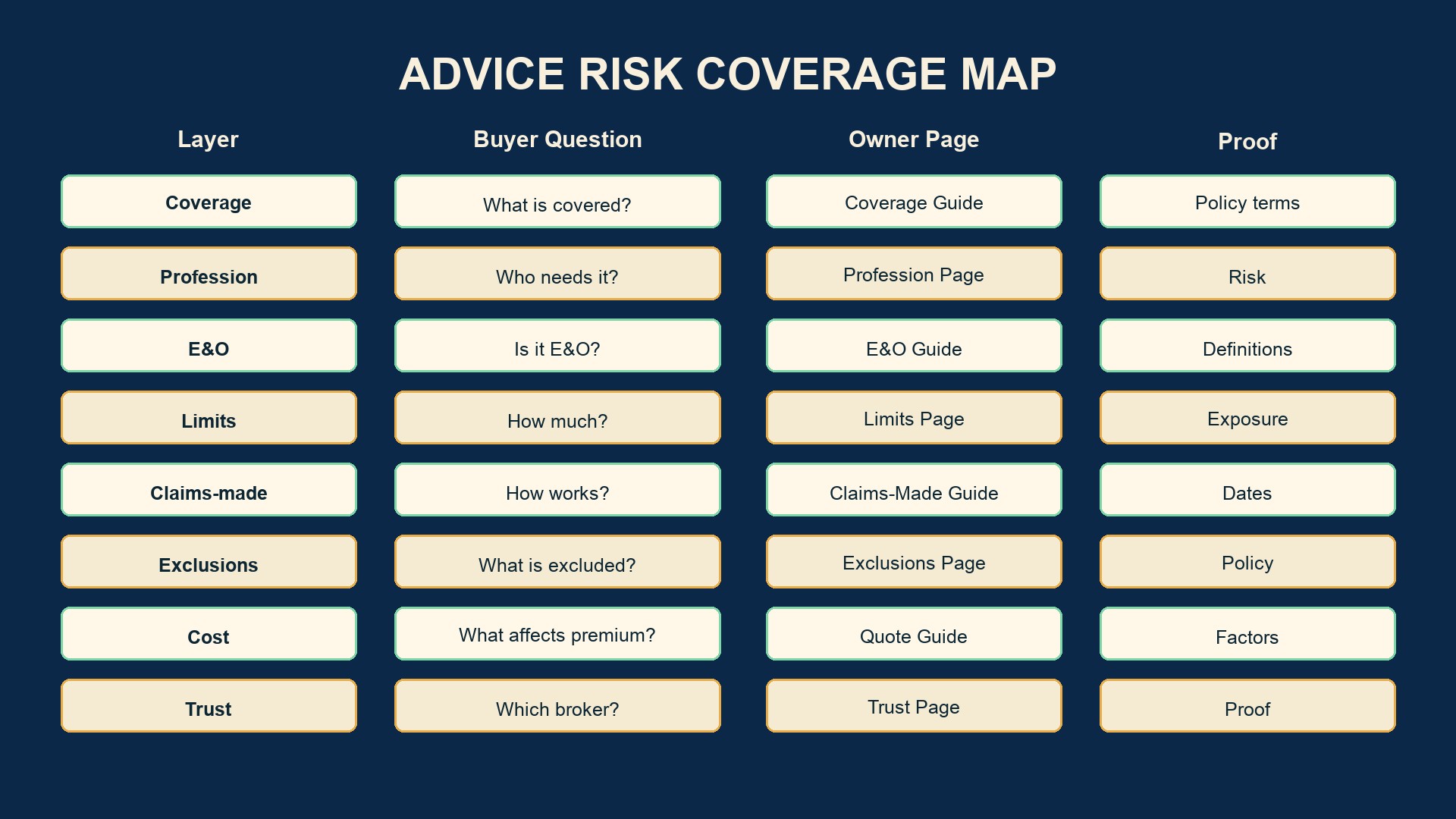 ADVICE RISK COVERAGE MAP

| Layer | Buyer Question | Owner Page | Proof |
|---|---|---|---|
| Coverage | What is covered? | Coverage Guide | Policy terms |
| Profession | Who needs it? | Profession Page | Risk |
| E&O | Is it E&O? | E&O Guide | Definitions |
| Limits | How much? | Limits Page | Exposure |
| Claims-made | How works? | Claims-Made Guide | Dates |
| Exclusions | What is excluded? | Exclusions Page | Policy |
| Cost | What affects premium? | Quote Guide | Factors |
| Trust | Which broker? | Trust Page | Proof |